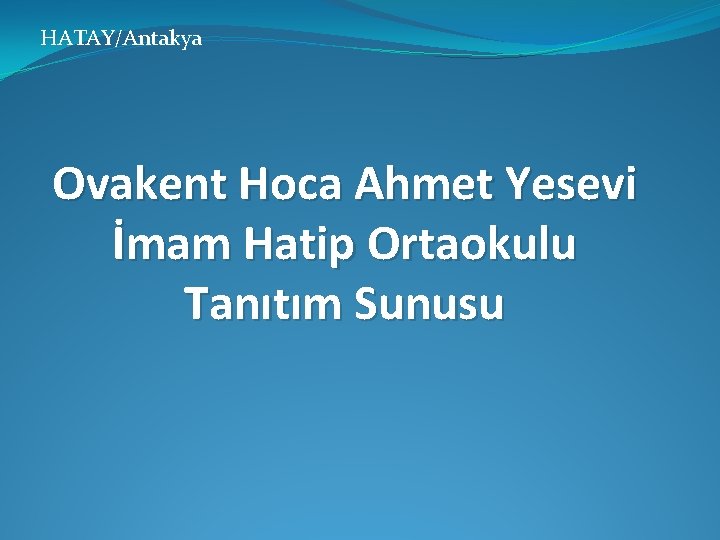 HATAY/Antakya

Ovakent Hoca Ahmet Yesevi İmam Hatip Ortaokulu Tanıtım Sunusu